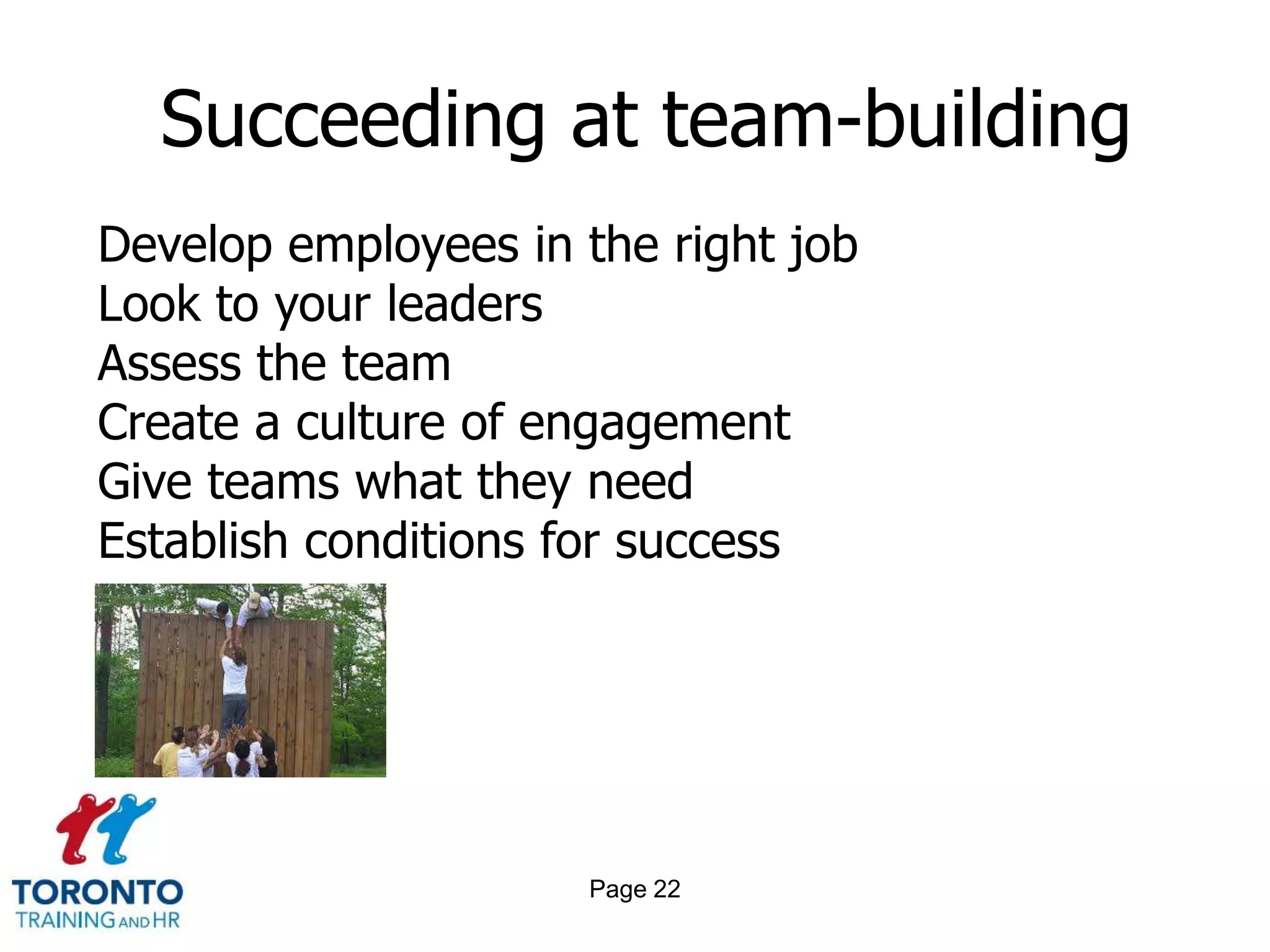 Succeeding at team-building

Develop employees in the right job
Look to your leaders
Assess the team
Create a culture of engagement
Give teams what they need
Establish conditions for success

TORONTO
TRAINING AND HR

Page 22